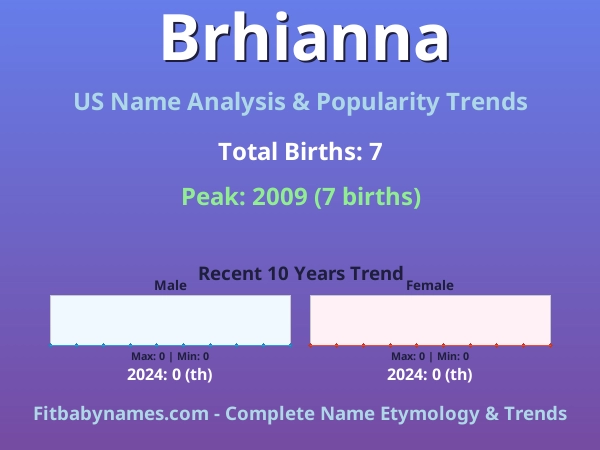 Brhianna

US Name Analysis & Popularity Trends

Total Births: 7

Peak: 2009 (7 births)

Recent 10 Years Trend

Male

Max: 0 | Min: 0

2024: 0 (th)

Female

Max: 0 | Min: 0

2024: 0 (th)

Fitbabynames.com - Complete Name Etymology & Trends